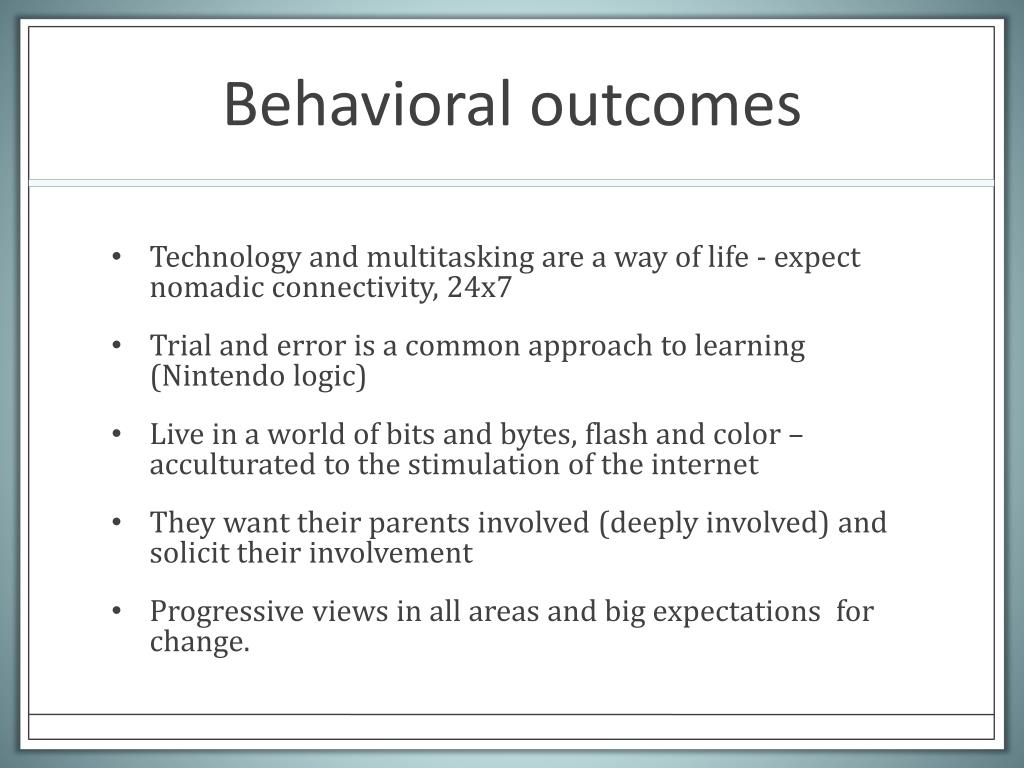 Behavioral outcomes

• Technology and multitasking are a way of life - expect nomadic connectivity, 24x7

• Trial and error is a common approach to learning (Nintendo logic)

• Live in a world of bits and bytes, flash and color – acculturated to the stimulation of the internet

• They want their parents involved (deeply involved) and solicit their involvement

• Progressive views in all areas and big expectations for change.